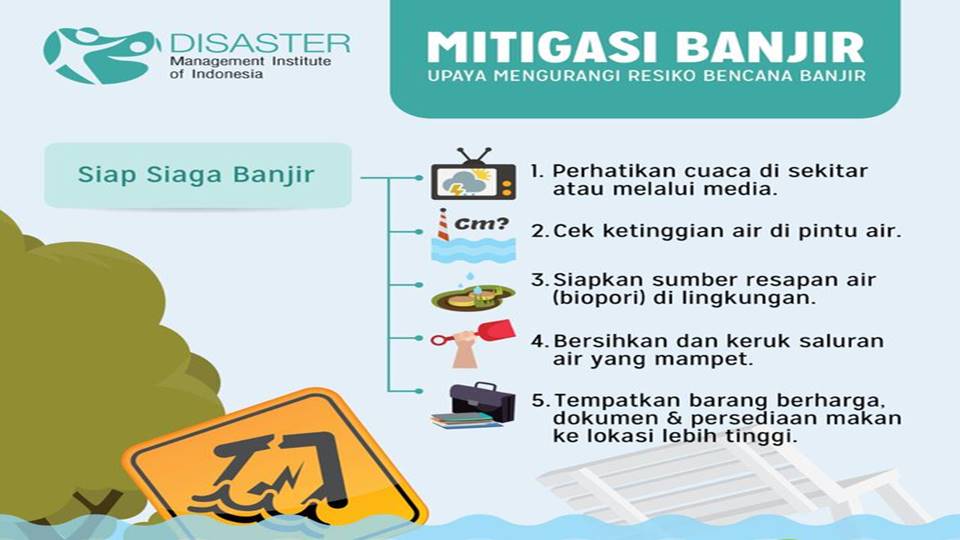 DISASTER
Management Institute of Indonesia

MITIGASI BANJIR
UPAYA MENGURANGI RESIKO BENCANA BANJIR

Siap Siaga Banjir

1. Perhatikan cuaca di sekitar atau melalui media.

Cm?

2. Cek ketinggian air di pintu air.

3. Siapkan sumber resapan air (biopori) di lingkungan.

4. Bersihkan dan keruk saluran air yang mampet.

5. Tempatkan barang berharga, dokumen & persediaan makan ke lokasi lebih tinggi.